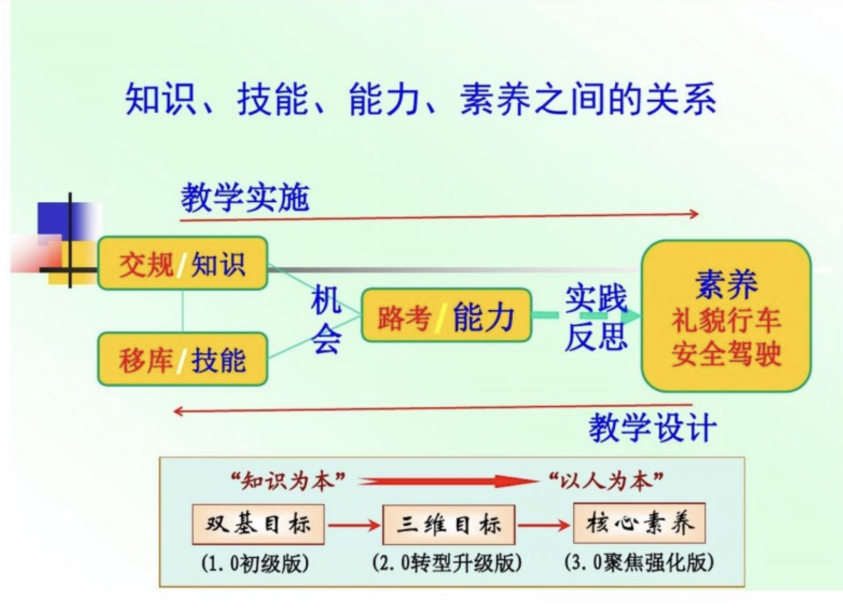 知识、技能、能力、素养之间的关系

教学实施

交规/知识

移库/技能

机会

路考/能力

实践反思

素养
礼貌行车
安全驾驶

教学设计

“知识为本” “以人为本”

双基目标 三维目标 核心素养

(1.0初级版) (2.0转型升级版) (3.0聚焦强化版)